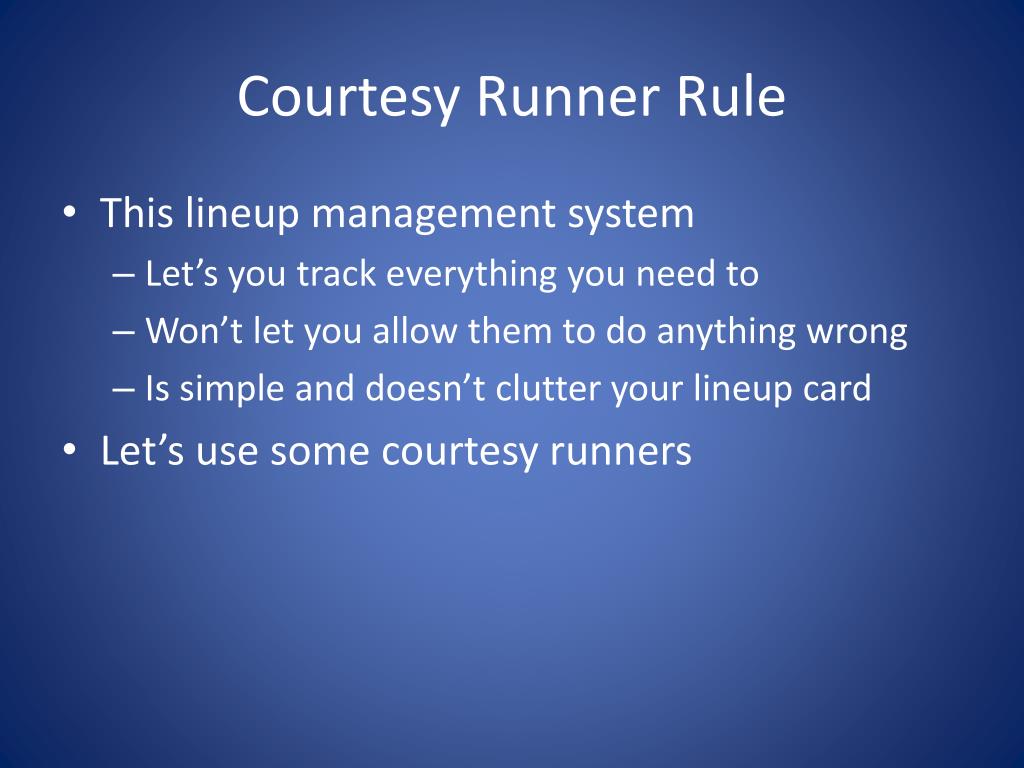 Courtesy Runner Rule

• This lineup management system
– Let’s you track everything you need to
– Won’t let you allow them to do anything wrong
– Is simple and doesn’t clutter your lineup card
• Let’s use some courtesy runners